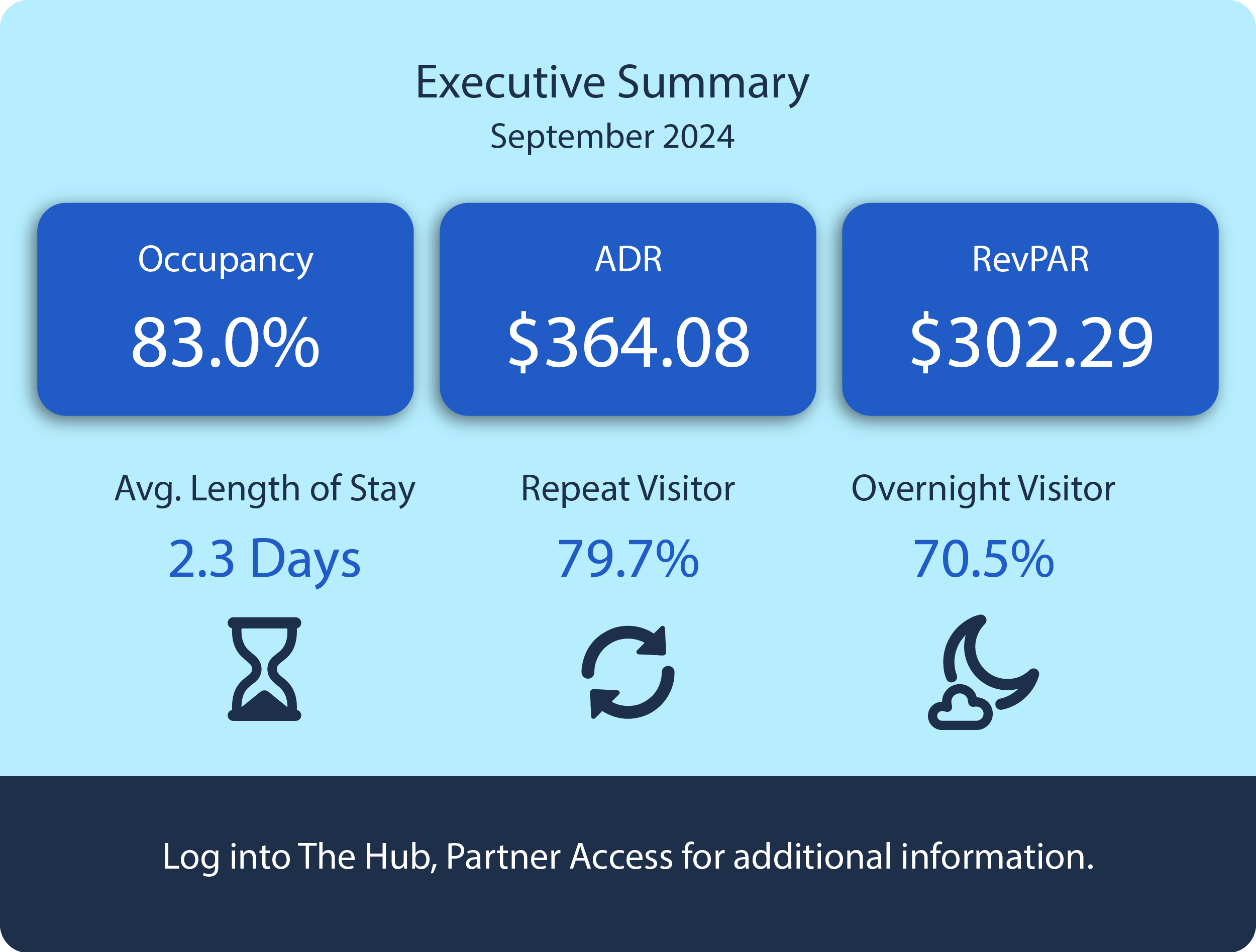 Executive Summary
September 2024

Occupancy
83.0%

ADR
\$364.08

RevPAR
\$302.29

Avg. Length of Stay
2.3 Days

Repeat Visitor
79.7%

Overnight Visitor
70.5%

Log into The Hub, Partner Access for additional information.